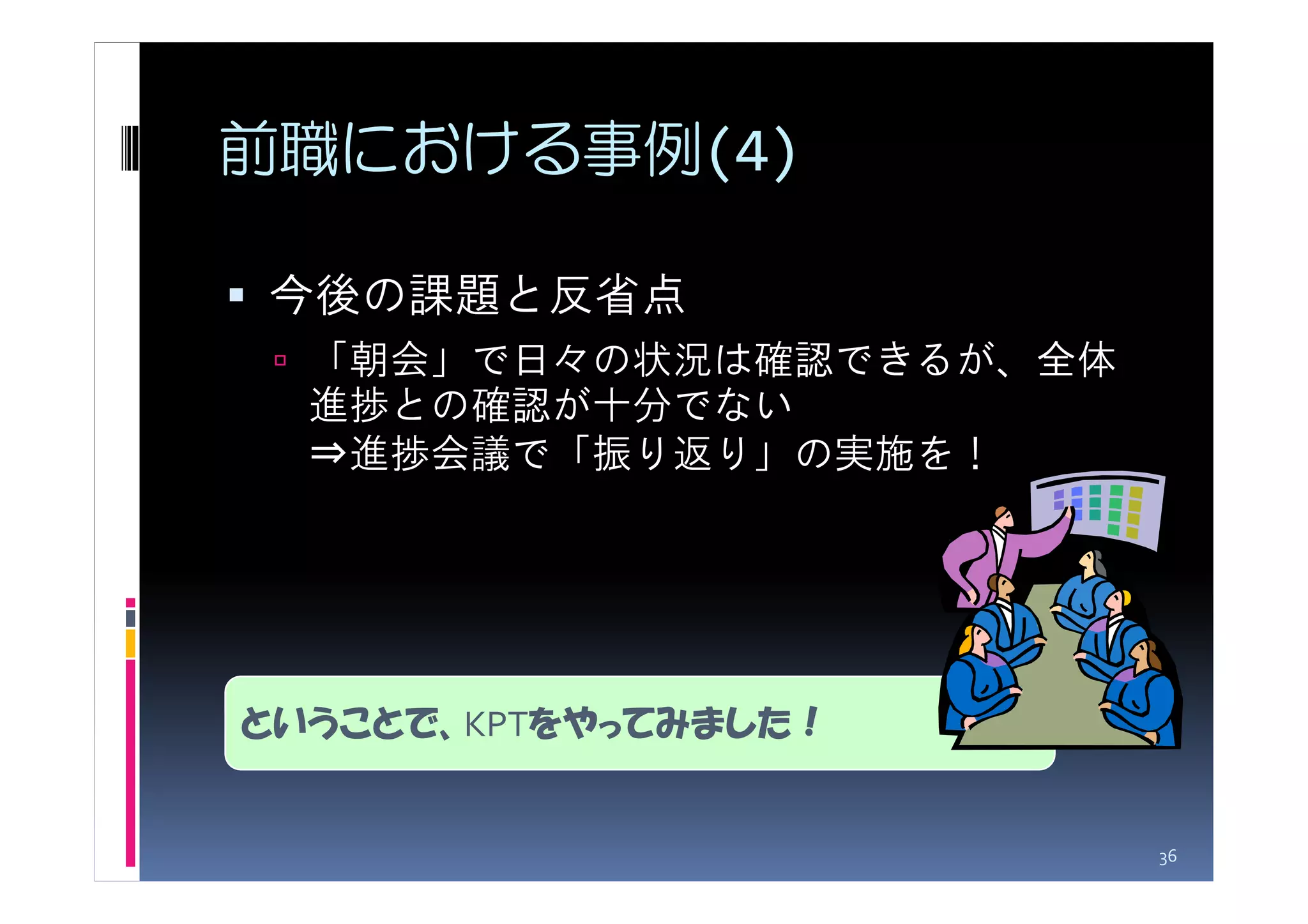 前職における事例(4)

▪ 今後の課題と反省点

▫ 「朝会」で日々の状況は確認できるが、全体進捗との確認が十分でない
⇒進捗会議で「振り返り」の実施を！

ということで、KPTをやってみました！

36